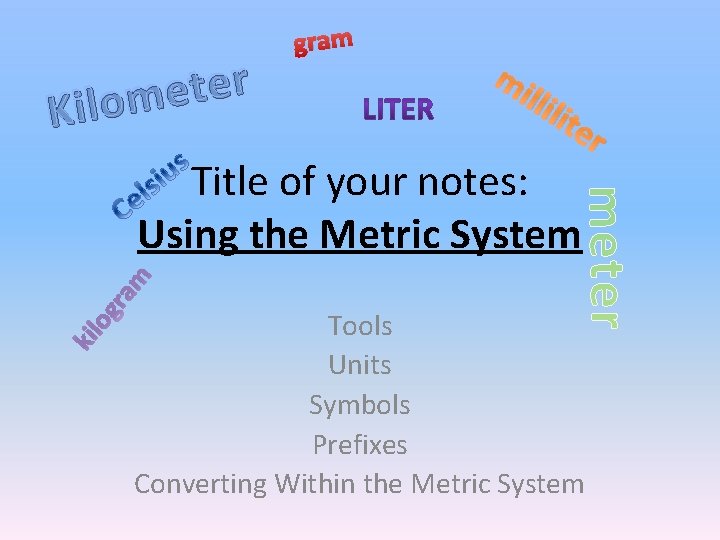 gram
Kilometer
LITER
milliliter
Celsius
Title of your notes:
Using the Metric System
meter
kilogram

Tools
Units
Symbols
Prefixes
Converting Within the Metric System